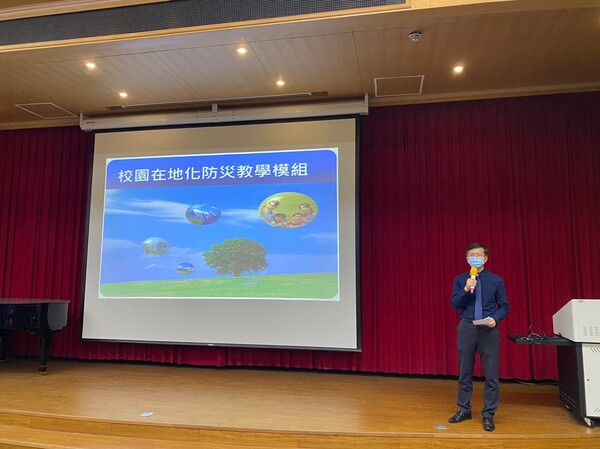 校園在地化防災教學模組